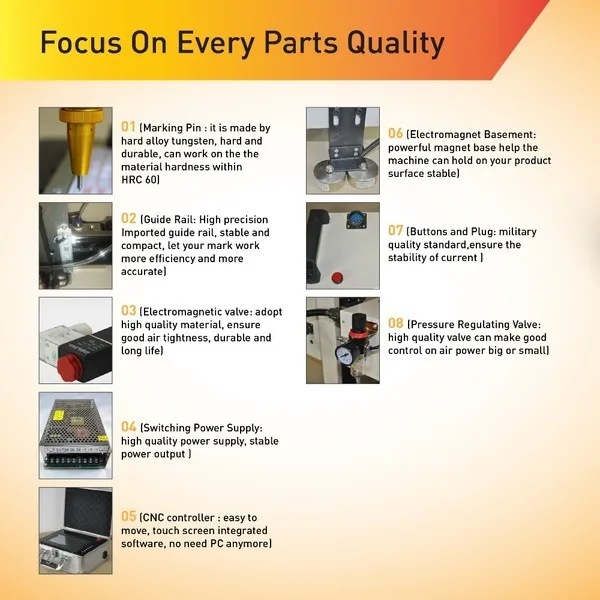 Focus On Every Parts Quality

01 (Marking Pin : it is made by hard alloy tungsten, hard and durable, can work on the the material hardness within HRC 60)

02 (Guide Rail: High precision Imported guide rail, stable and compact, let your mark work more efficiency and more accurate)

03 (Electromagnetic valve: adopt high quality material, ensure good air tightness, durable and long life)

04 (Switching Power Supply: high quality power supply, stable power output )

05 (CNC controller : easy to move, touch screen integrated software, no need PC anymore)

06 (Electromagnet Basement: powerful magnet base help the machine can hold on your product surface stable)

07 (Buttons and Plug: military quality standard,ensure the stability of current )

08 (Pressure Regulating Valve: high quality valve can make good control on air power big or small)